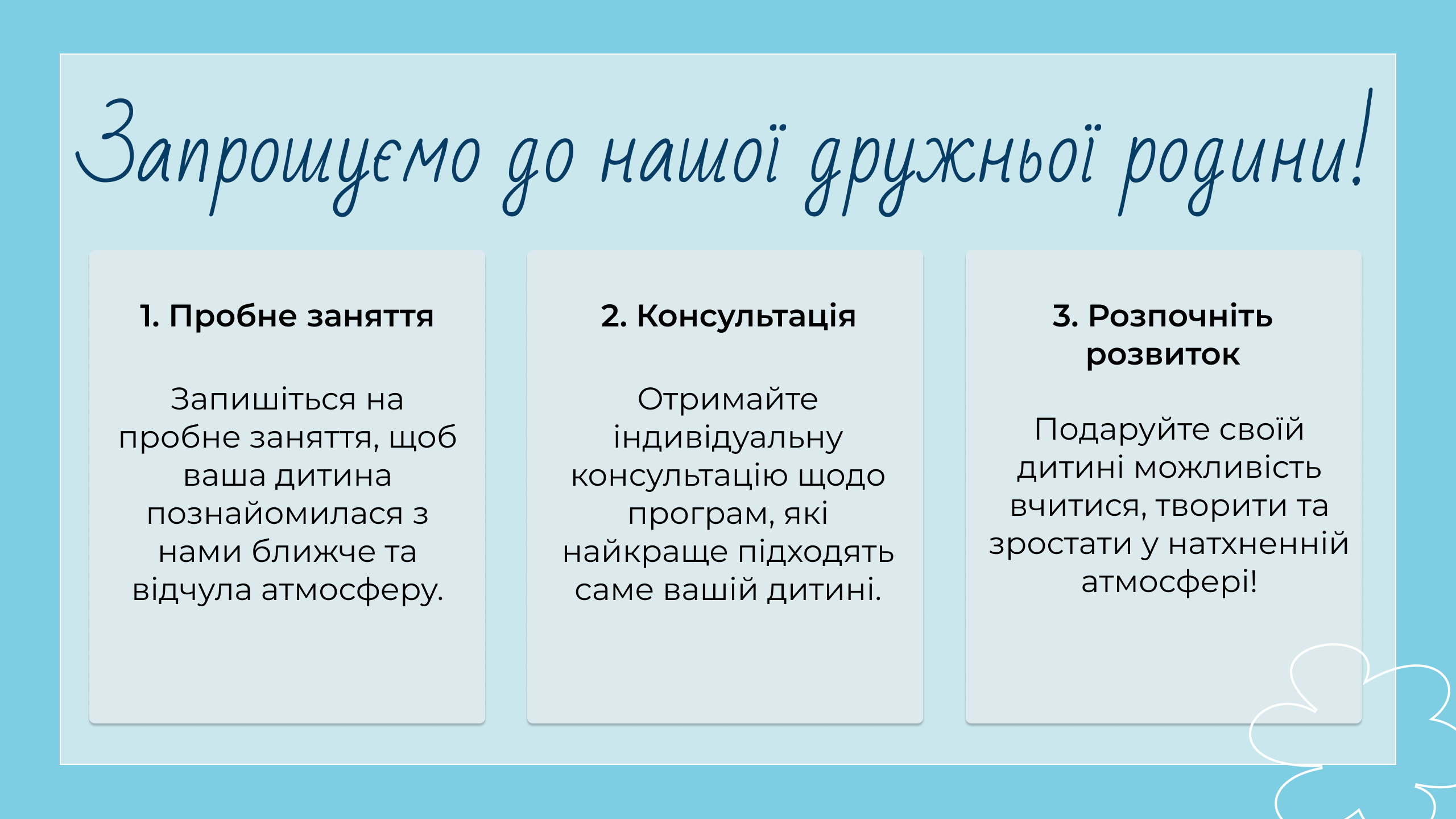 Запрошуємо до нашої дружньої родини!

1. Пробне заняття

Запишіться на пробне заняття, щоб ваша дитина познайомилася з нами ближче та відчула атмосферу.

2. Консультація

Отримайте індивідуальну консультацію щодо програм, які найкраще підходять саме вашій дитині.

3. Розпочніть розвиток

Подаруйте своїй дитині можливість вчитися, творити та зростати у натхненній атмосфері!